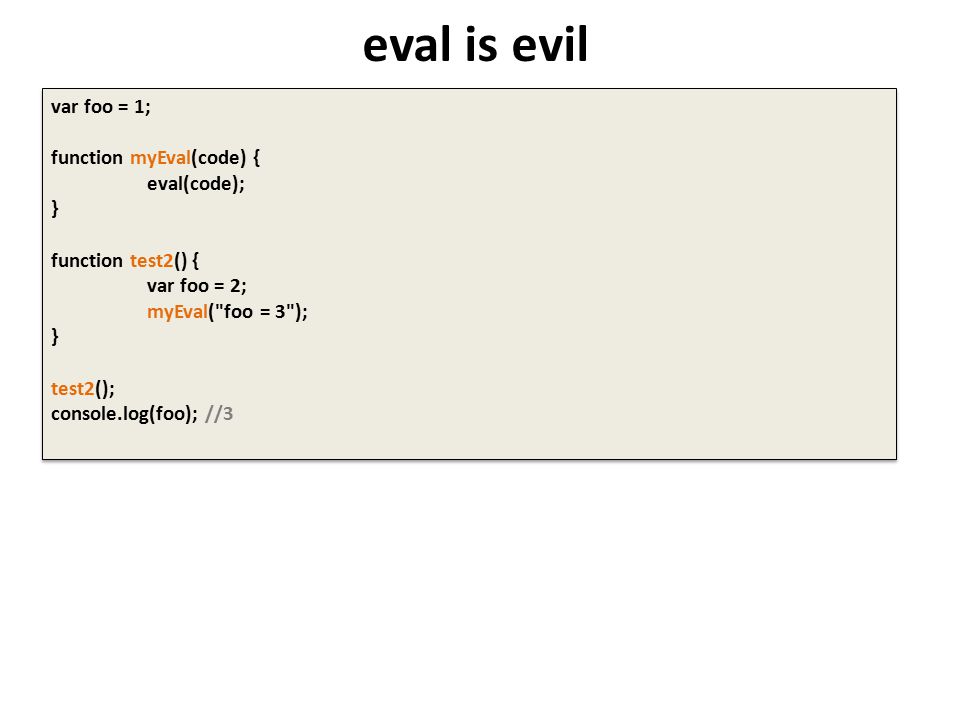 eval is evil

var foo = 1;

function myEval(code) {
eval(code);
}

function test2() {
var foo = 2;
myEval("foo = 3");
}

test2();
console.log(foo); //3